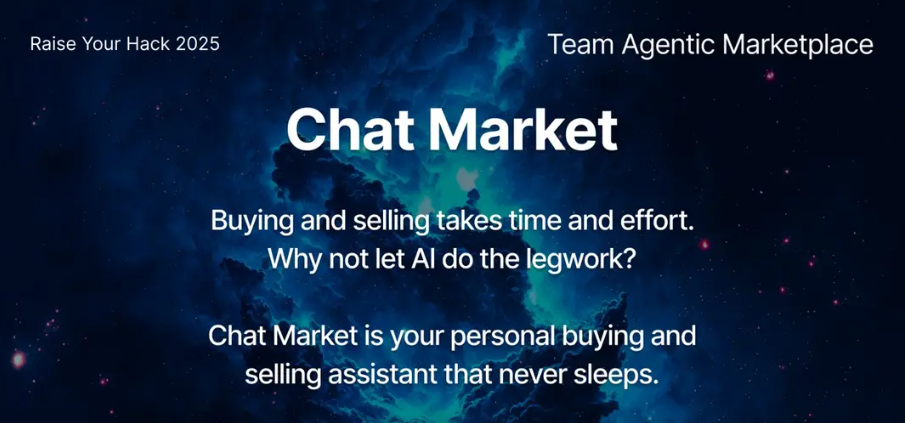 Raise Your Hack 2025

Team Agentic Marketplace

Chat Market

Buying and selling takes time and effort. Why not let AI do the legwork?

Chat Market is your personal buying and selling assistant that never sleeps.